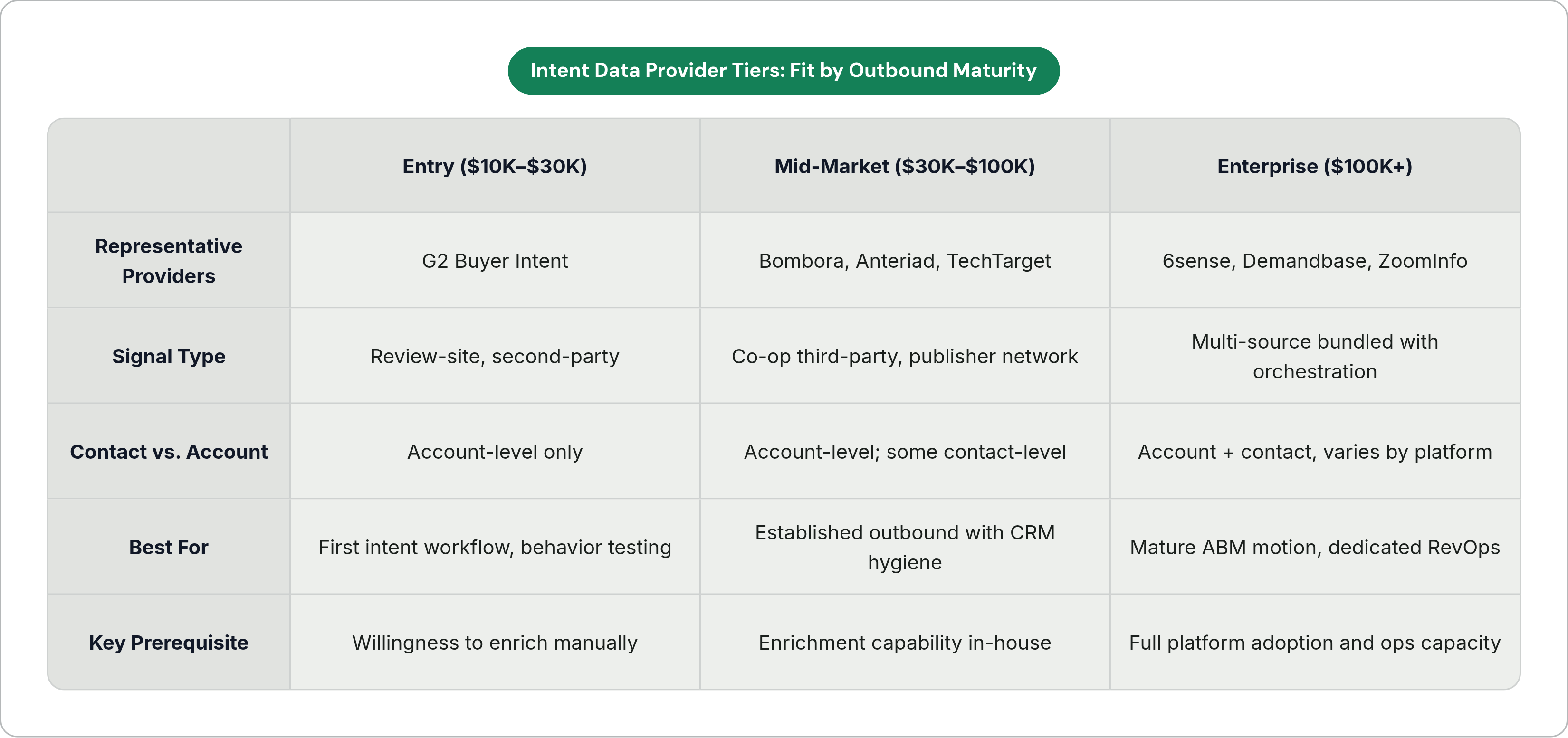 Intent Data Provider Tiers: Fit by Outbound Maturity

| | Entry (\$10K–\$30K) | Mid-Market (\$30K–\$100K) | Enterprise (\$100K+) |
|---|---|---|---|
| Representative Providers | G2 Buyer Intent | Bombora, Anteriad, TechTarget | 6sense, Demandbase, ZoomInfo |
| Signal Type | Review-site, second-party | Co-op third-party, publisher network | Multi-source bundled with orchestration |
| Contact vs. Account | Account-level only | Account-level; some contact-level | Account + contact, varies by platform |
| Best For | First intent workflow, behavior testing | Established outbound with CRM hygiene | Mature ABM motion, dedicated RevOps |
| Key Prerequisite | Willingness to enrich manually | Enrichment capability in-house | Full platform adoption and ops capacity |